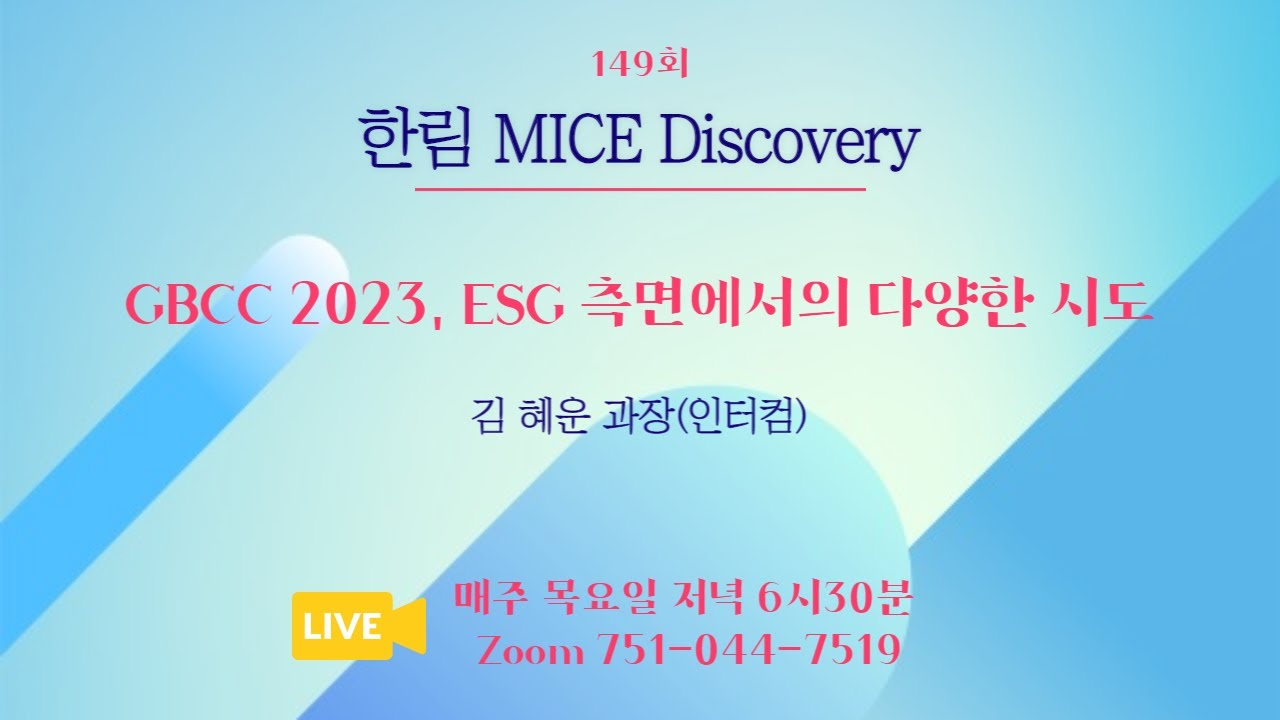 149회

한림 MICE Discovery

GBCC 2023, ESG 측면에서의 다양한 시도

김 혜운 과장(인터컴)

LIVE

매주 목요일 저녁 6시30분
Zoom 751-044-7519